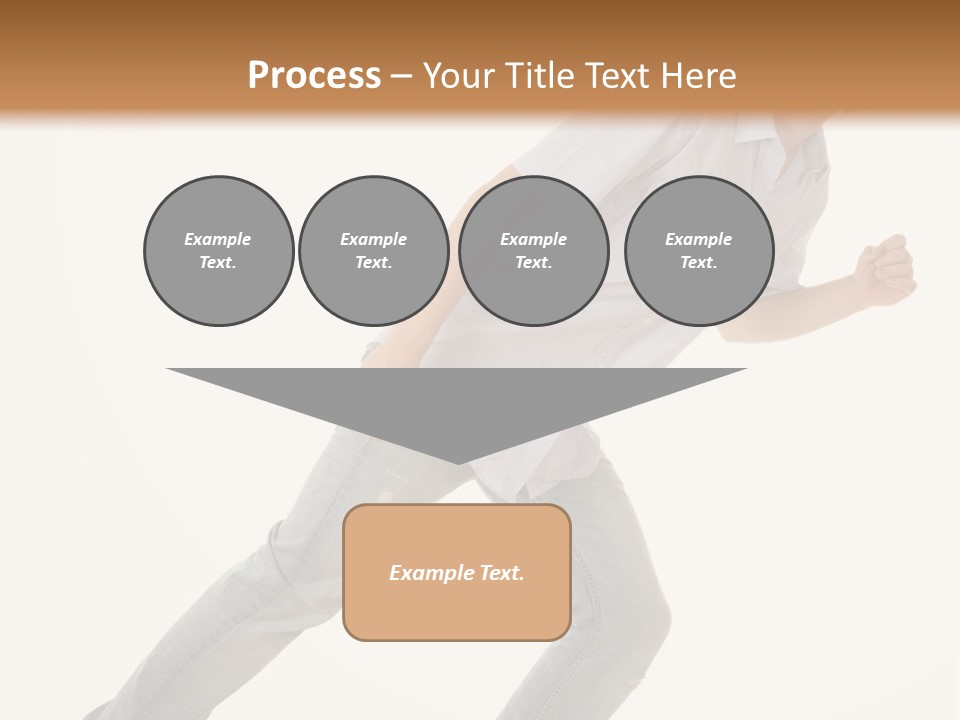 Process – Your Title Text Here

Example Text.

Example Text.

Example Text.

Example Text.

Example Text.